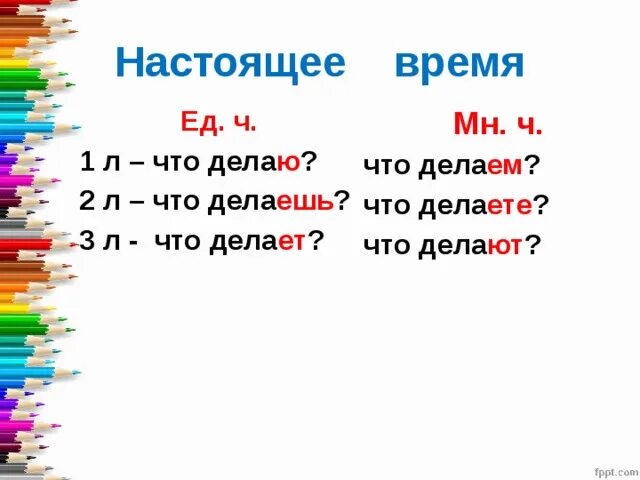 Настоящее время

Ед. ч.

1 л – что делаю?

2 л – что делаешь?

3 л - что делает?

Мн. ч.

что делаем?

что делаете?

что делают?

fppt.com